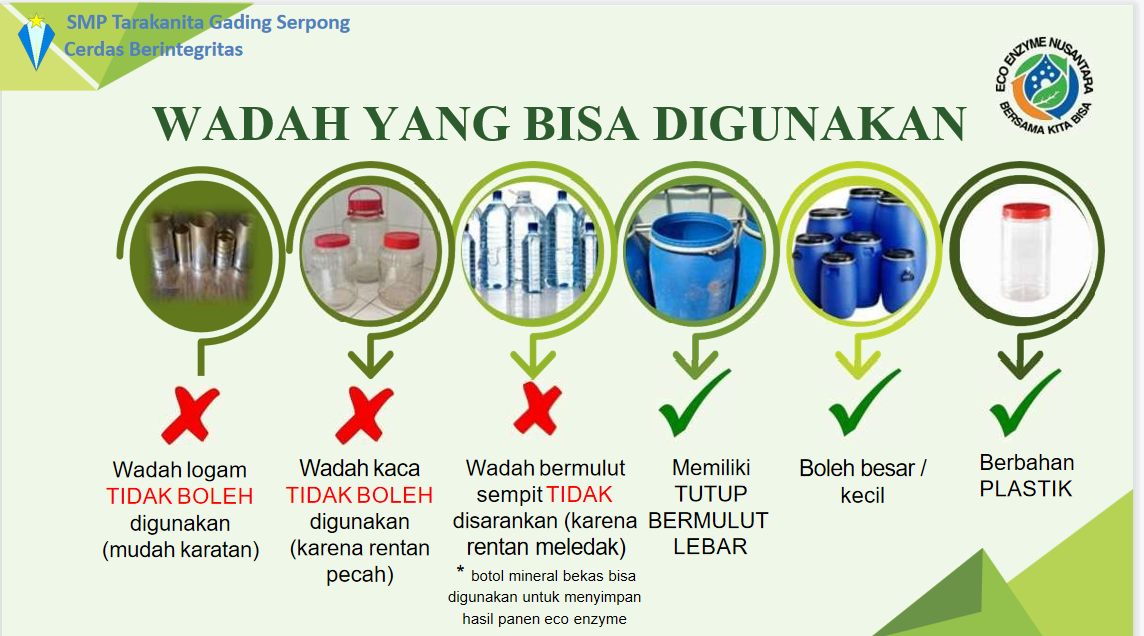 SMP Tarakanita Gading Serpong
Cerdas Berintegritas

ECO ENZYME NUSANTARA
BERSAMA KITA BISA

WADAH YANG BISA DIGUNAKAN

Wadah logam TIDAK BOLEH digunakan (mudah karatan)

Wadah kaca TIDAK BOLEH digunakan (karena rentan pecah)

Wadah bermulut sempit TIDAK disarankan (karena rentan meledak)
* botol mineral bekas bisa digunakan untuk menyimpan hasil panen eco enzyme

Memiliki TUTUP BERMULUT LEBAR

Boleh besar / kecil

Berbahan PLASTIK